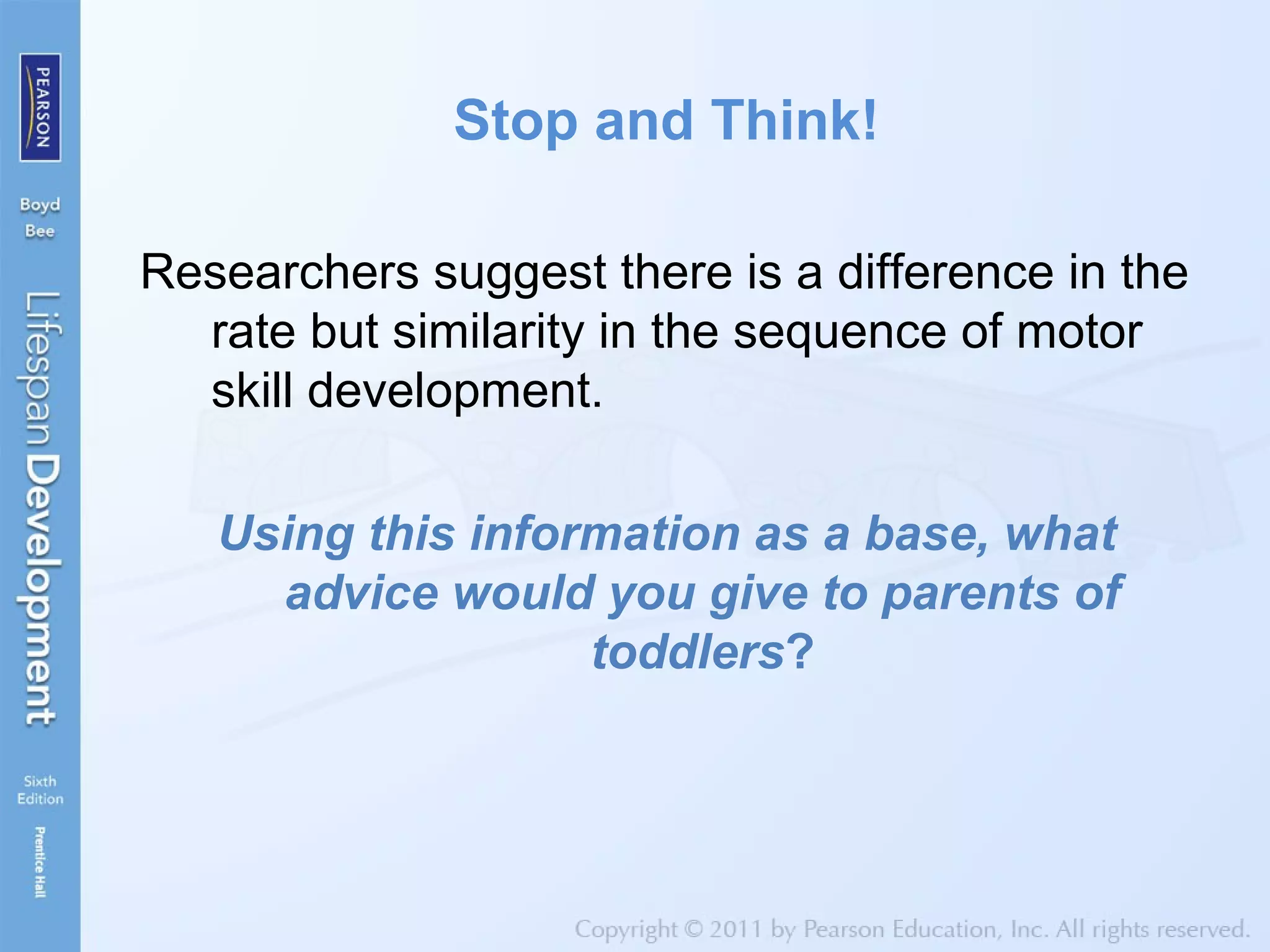 PEARSON

Boyd
Bee

Lifespan Development

Sixth
Edition

Prentice Hall

Stop and Think!

Researchers suggest there is a difference in the rate but similarity in the sequence of motor skill development.

Using this information as a base, what advice would you give to parents of toddlers?

Copyright © 2011 by Pearson Education, Inc. All rights reserved.